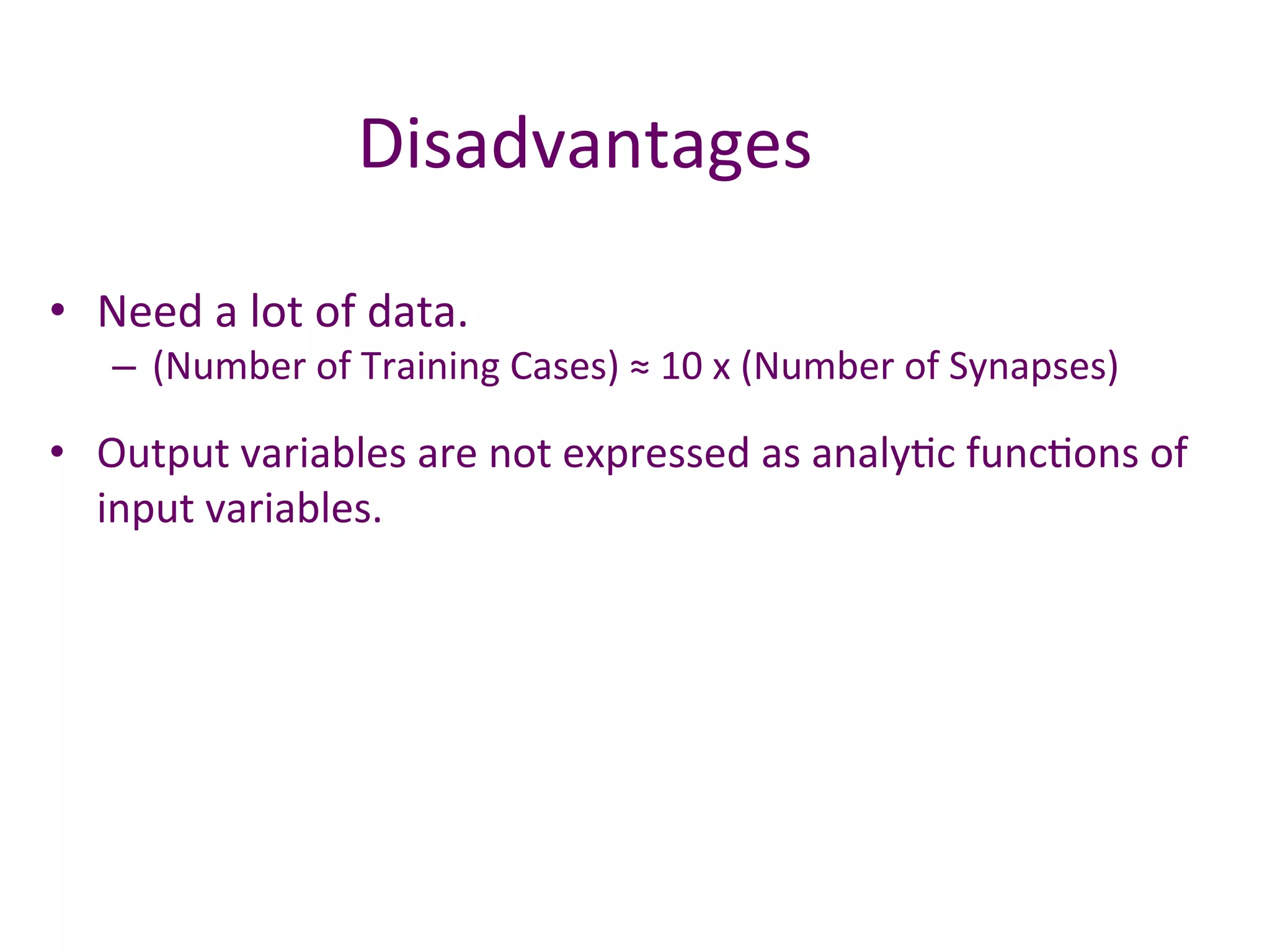 Disadvantages

• Need a lot of data.
  – (Number of Training Cases) ≈ 10 x (Number of Synapses)

• Output variables are not expressed as analytic functions of input variables.